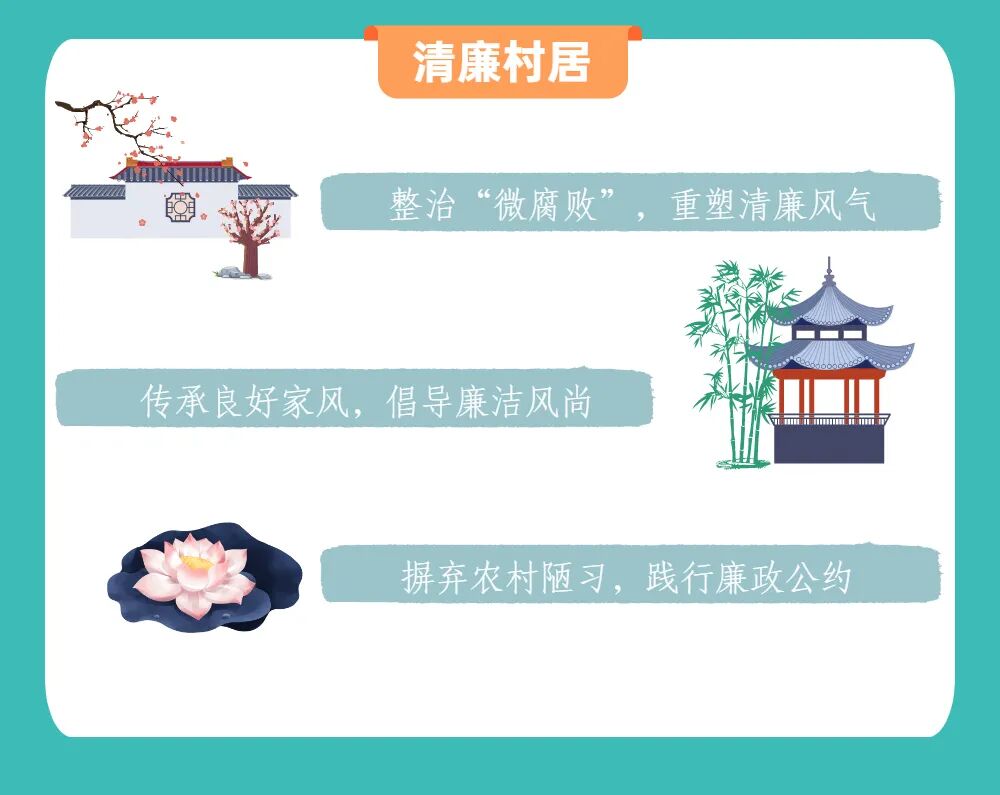 清廉村居

整治“微腐败”，重塑清廉风气

传承良好家风，倡导廉洁风尚

摒弃农村陋习，践行廉政公约